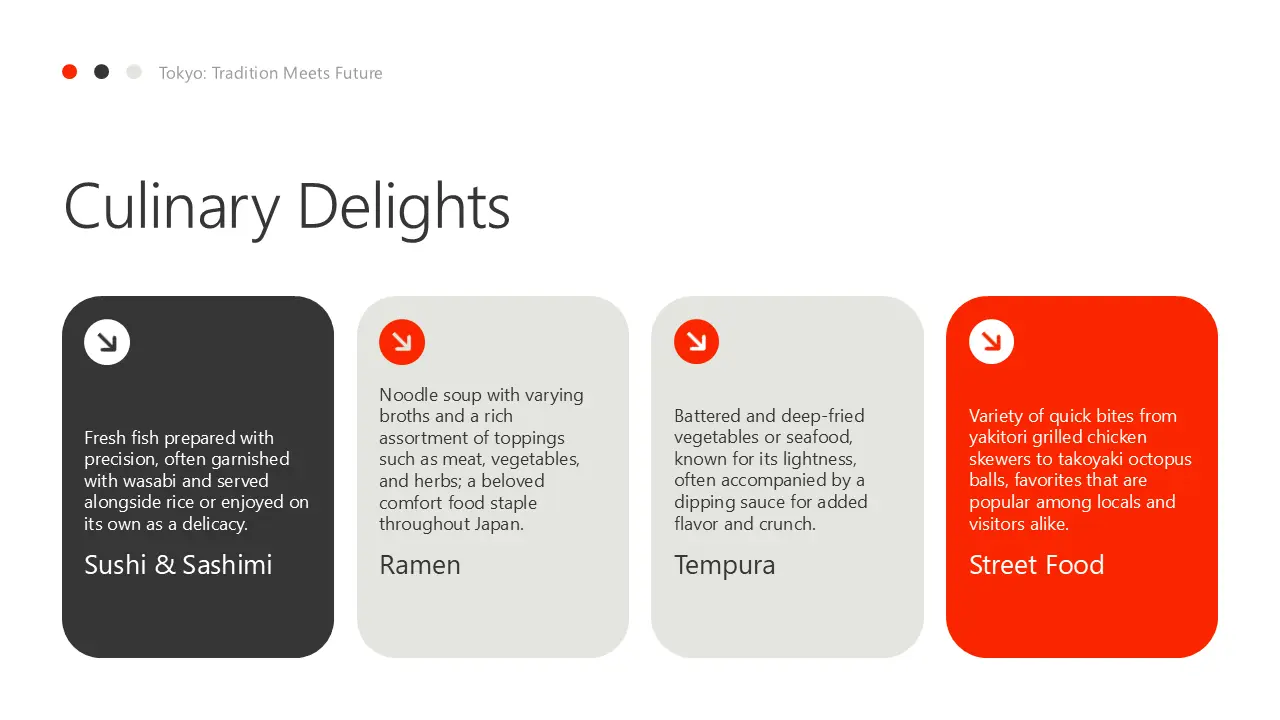 Tokyo: Tradition Meets Future

Culinary Delights

Fresh fish prepared with precision, often garnished with wasabi and served alongside rice or enjoyed on its own as a delicacy.

Sushi & Sashimi

Noodle soup with varying broths and a rich assortment of toppings such as meat, vegetables, and herbs; a beloved comfort food staple throughout Japan.

Ramen

Battered and deep-fried vegetables or seafood, known for its lightness, often accompanied by a dipping sauce for added flavor and crunch.

Tempura

Variety of quick bites from yakitori grilled chicken skewers to takoyaki octopus balls, favorites that are popular among locals and visitors alike.

Street Food